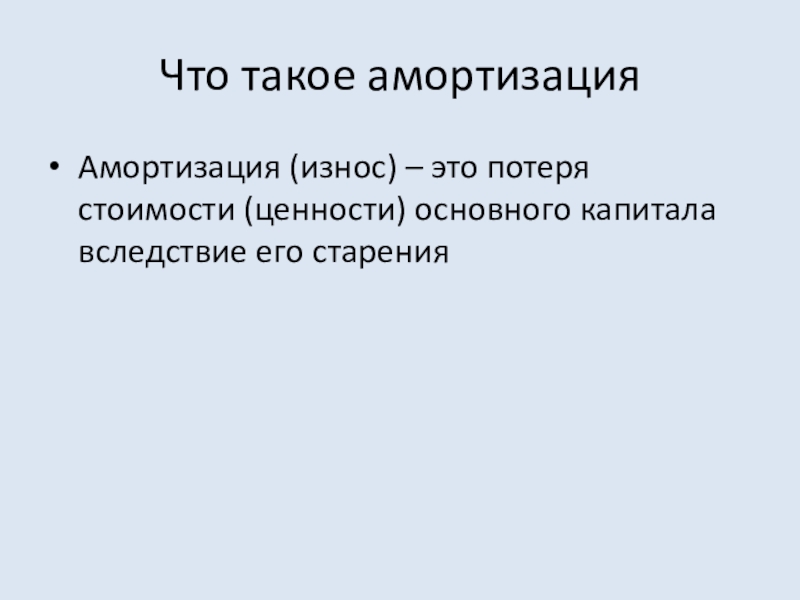 Что такое амортизация

• Амортизация (износ) – это потеря стоимости (ценности) основного капитала вследствие его старения